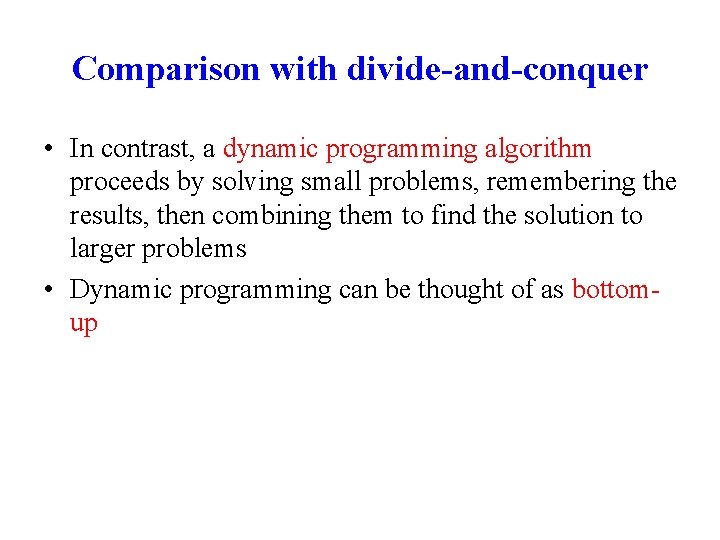 Comparison with divide-and-conquer

• In contrast, a dynamic programming algorithm proceeds by solving small problems, remembering the results, then combining them to find the solution to larger problems

• Dynamic programming can be thought of as bottom-up